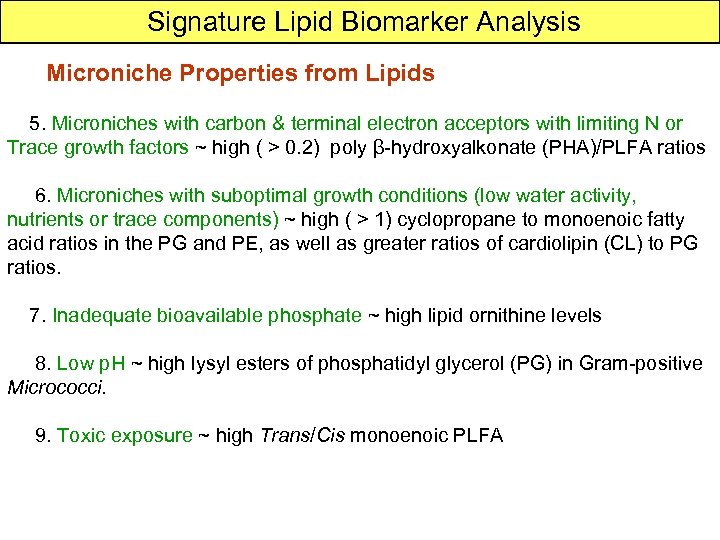 Signature Lipid Biomarker Analysis

Microniche Properties from Lipids

5. Microniches with carbon & terminal electron acceptors with limiting N or Trace growth factors ~ high ( > 0.2) poly β-hydroxyalkonate (PHA)/PLFA ratios

6. Microniches with suboptimal growth conditions (low water activity, nutrients or trace components) ~ high ( > 1) cyclopropane to monoenoic fatty acid ratios in the PG and PE, as well as greater ratios of cardiolipin (CL) to PG ratios.

7. Inadequate bioavailable phosphate ~ high lipid ornithine levels

8. Low pH ~ high lysyl esters of phosphatidyl glycerol (PG) in Gram-positive Micrococci.

9. Toxic exposure ~ high Trans/Cis monoenoic PLFA